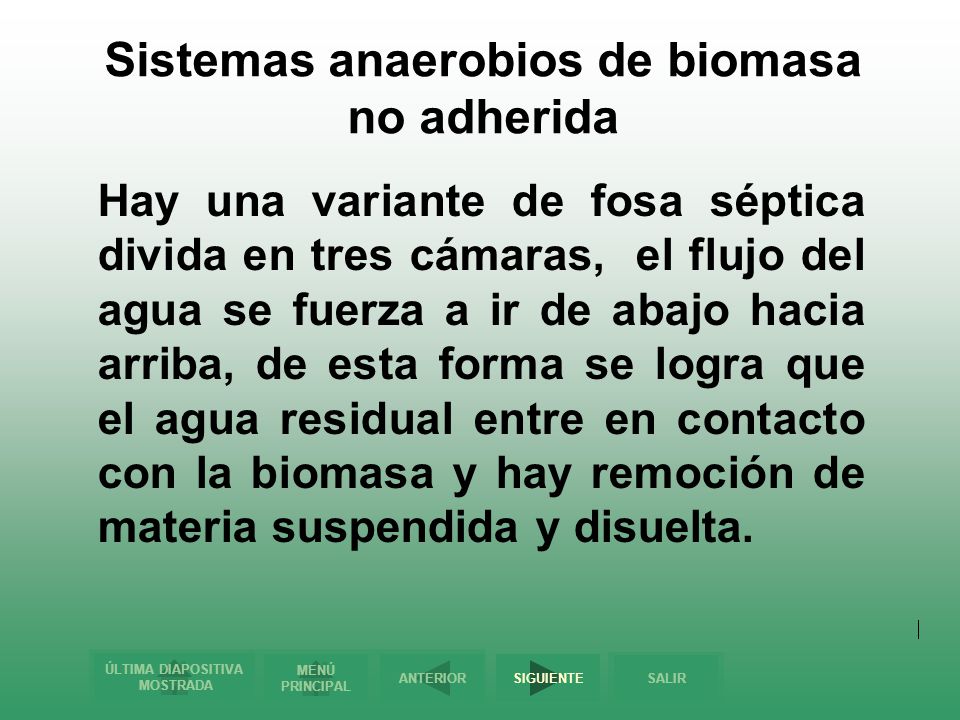 Sistemas anaerobios de biomasa no adherida

Hay una variante de fosa séptica divida en tres cámaras, el flujo del agua se fuerza a ir de abajo hacia arriba, de esta forma se logra que el agua residual entre en contacto con la biomasa y hay remoción de materia suspendida y disuelta.

ÚLTIMA DIAPOSITIVA MOSTRADA
MENÚ PRINCIPAL
ANTERIOR
SIGUIENTE
SALIR